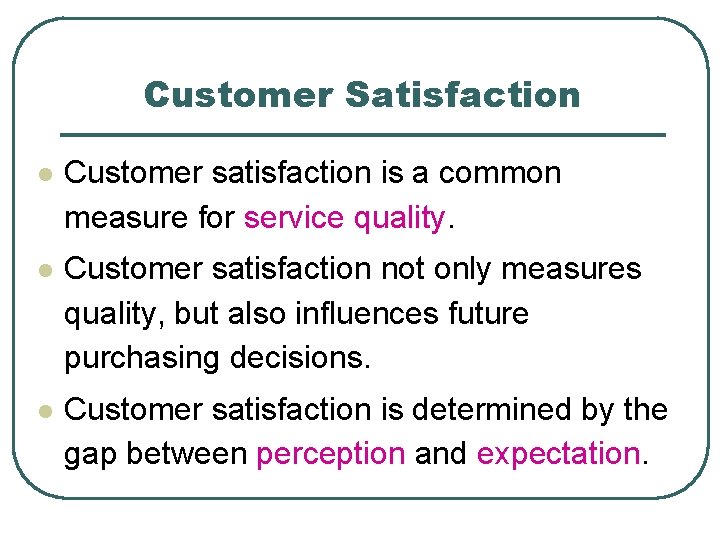 Customer Satisfaction

- Customer satisfaction is a common measure for service quality.
- Customer satisfaction not only measures quality, but also influences future purchasing decisions.
- Customer satisfaction is determined by the gap between perception and expectation.